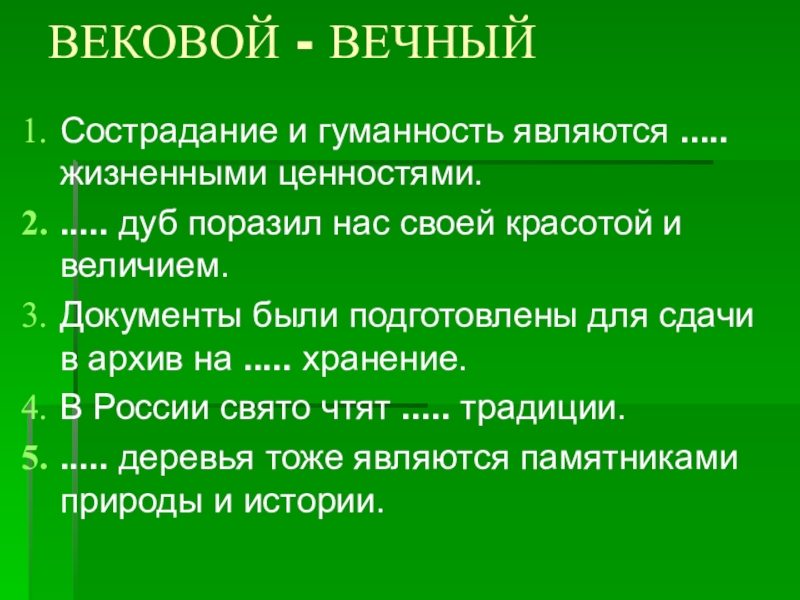 ВЕКОВОЙ - ВЕЧНЫЙ

1. Сострадание и гуманность являются ..... жизненными ценностями.
2. ..... дуб поразил нас своей красотой и величием.
3. Документы были подготовлены для сдачи в архив на ..... хранение.
4. В России свято чтят ..... традиции.
5. ..... деревья тоже являются памятниками природы и истории.